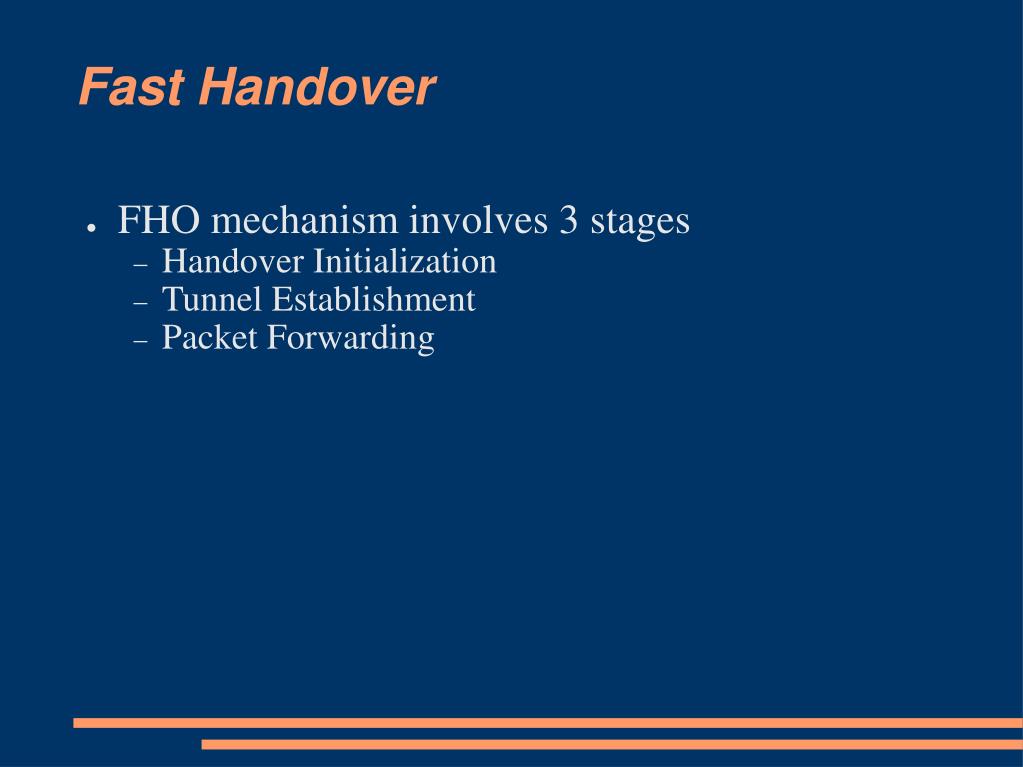 Fast Handover

● FHO mechanism involves 3 stages
– Handover Initialization
– Tunnel Establishment
– Packet Forwarding